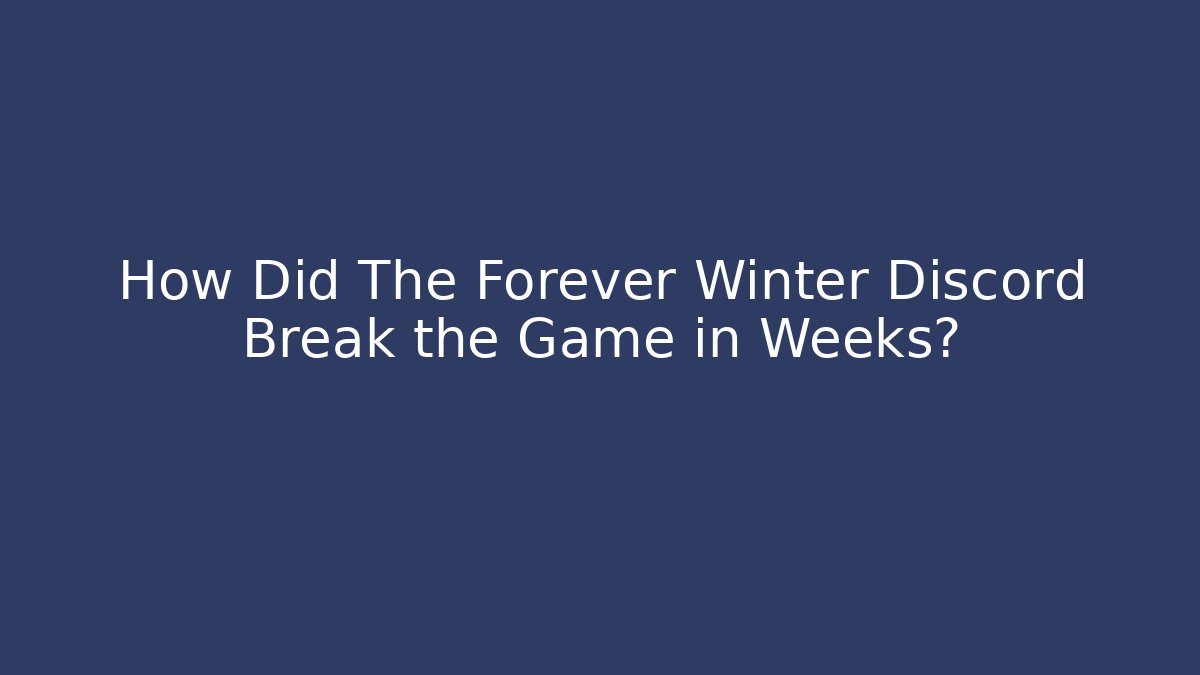 How Did The Forever Winter Discord Break the Game in Weeks?